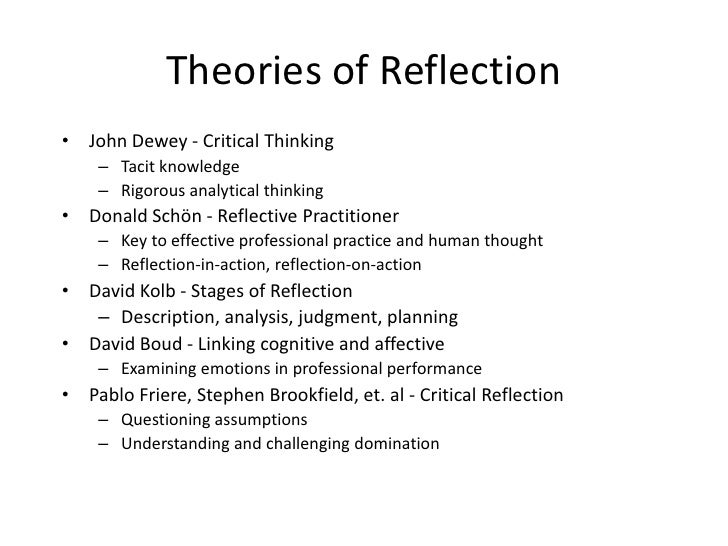 Theories of Reflection

• John Dewey - Critical Thinking
  – Tacit knowledge
  – Rigorous analytical thinking
• Donald Schön - Reflective Practitioner
  – Key to effective professional practice and human thought
  – Reflection-in-action, reflection-on-action
• David Kolb - Stages of Reflection
  – Description, analysis, judgment, planning
• David Boud - Linking cognitive and affective
  – Examining emotions in professional performance
• Pablo Friere, Stephen Brookfield, et. al - Critical Reflection
  – Questioning assumptions
  – Understanding and challenging domination